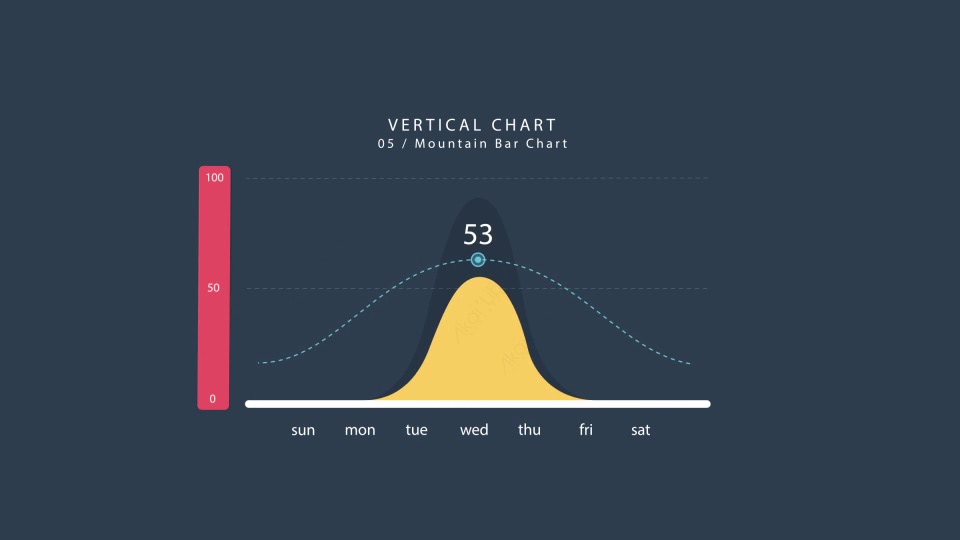 VERTICAL CHART
05 / Mountain Bar Chart

100
50
0

53

sun mon tue wed thu fri sat